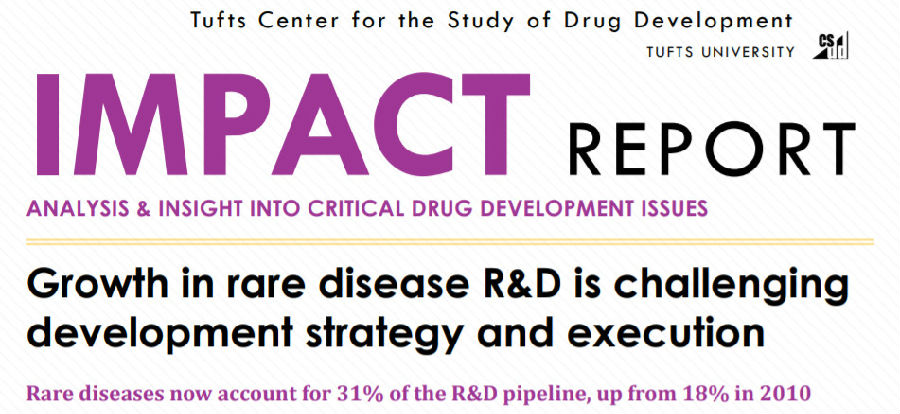 Tufts Center for the Study of Drug Development
TUFTS UNIVERSITY CS

IMPACT REPORT

ANALYSIS & INSIGHT INTO CRITICAL DRUG DEVELOPMENT ISSUES

Growth in rare disease R&D is challenging development strategy and execution

Rare diseases now account for 31% of the R&D pipeline, up from 18% in 2010